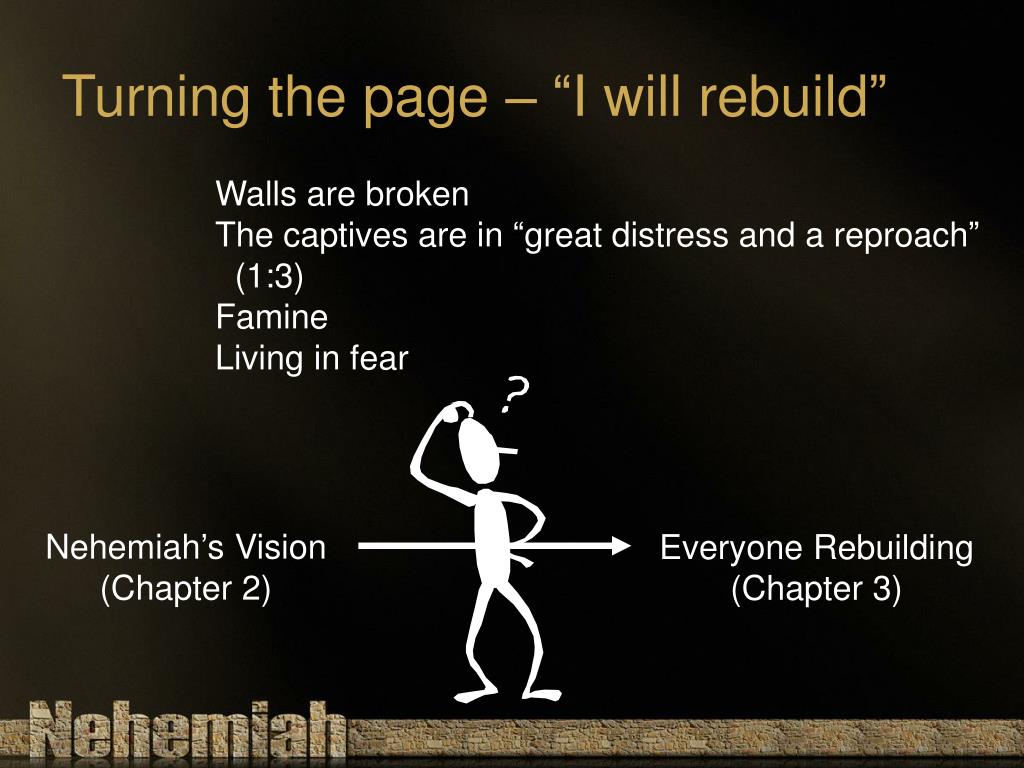 Turning the page – “I will rebuild”

Walls are broken
The captives are in “great distress and a reproach” (1:3)
Famine
Living in fear

?

Nehemiah’s Vision (Chapter 2)

Everyone Rebuilding (Chapter 3)

Nehemiah